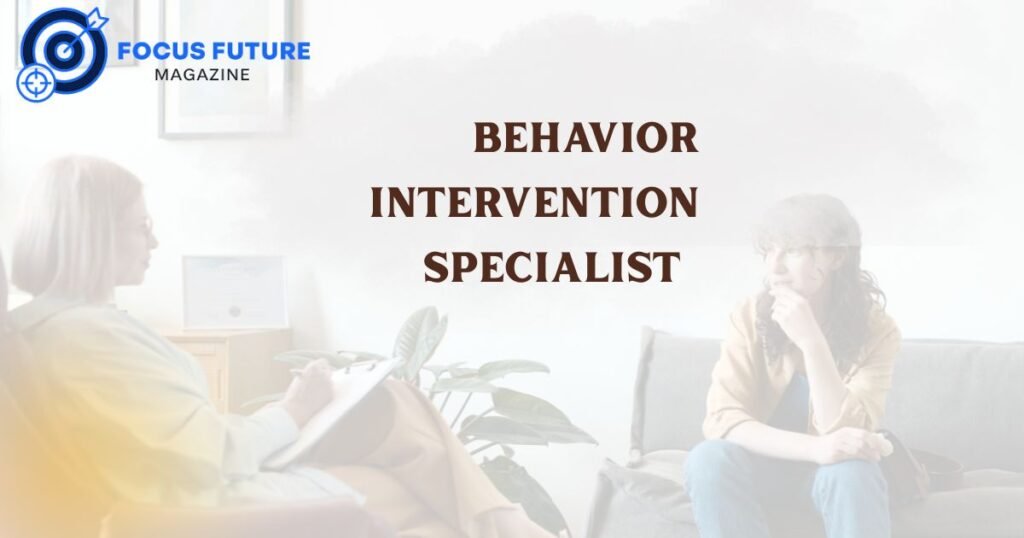 FOCUS FUTURE
MAGAZINE

BEHAVIOR
INTERVENTION
SPECIALIST